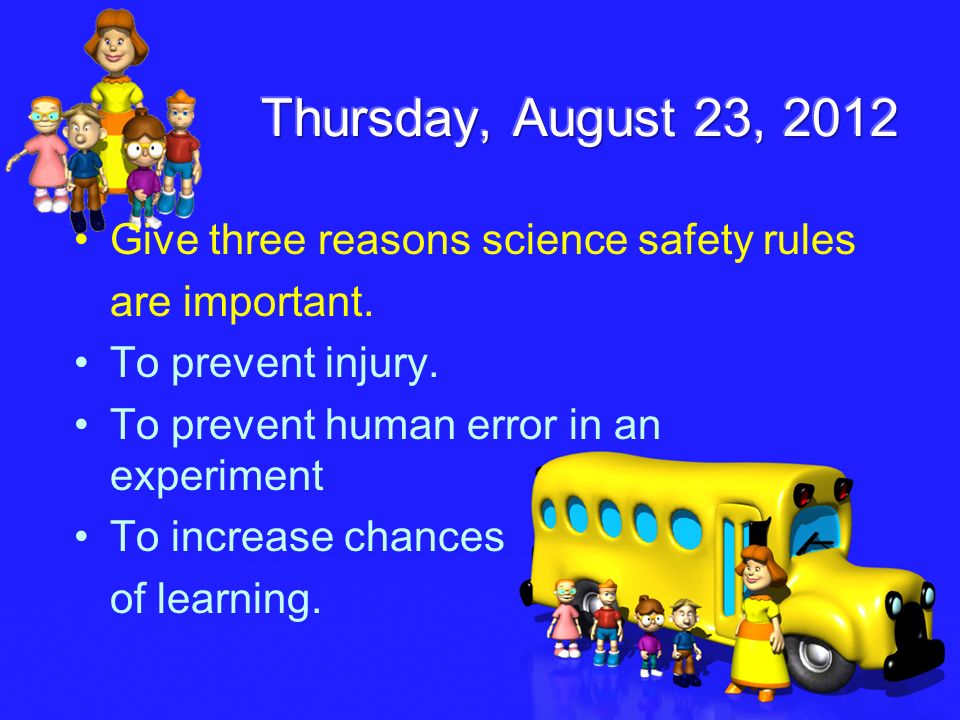 Thursday, August 23, 2012

• Give three reasons science safety rules are important.
• To prevent injury.
• To prevent human error in an experiment
• To increase chances of learning.